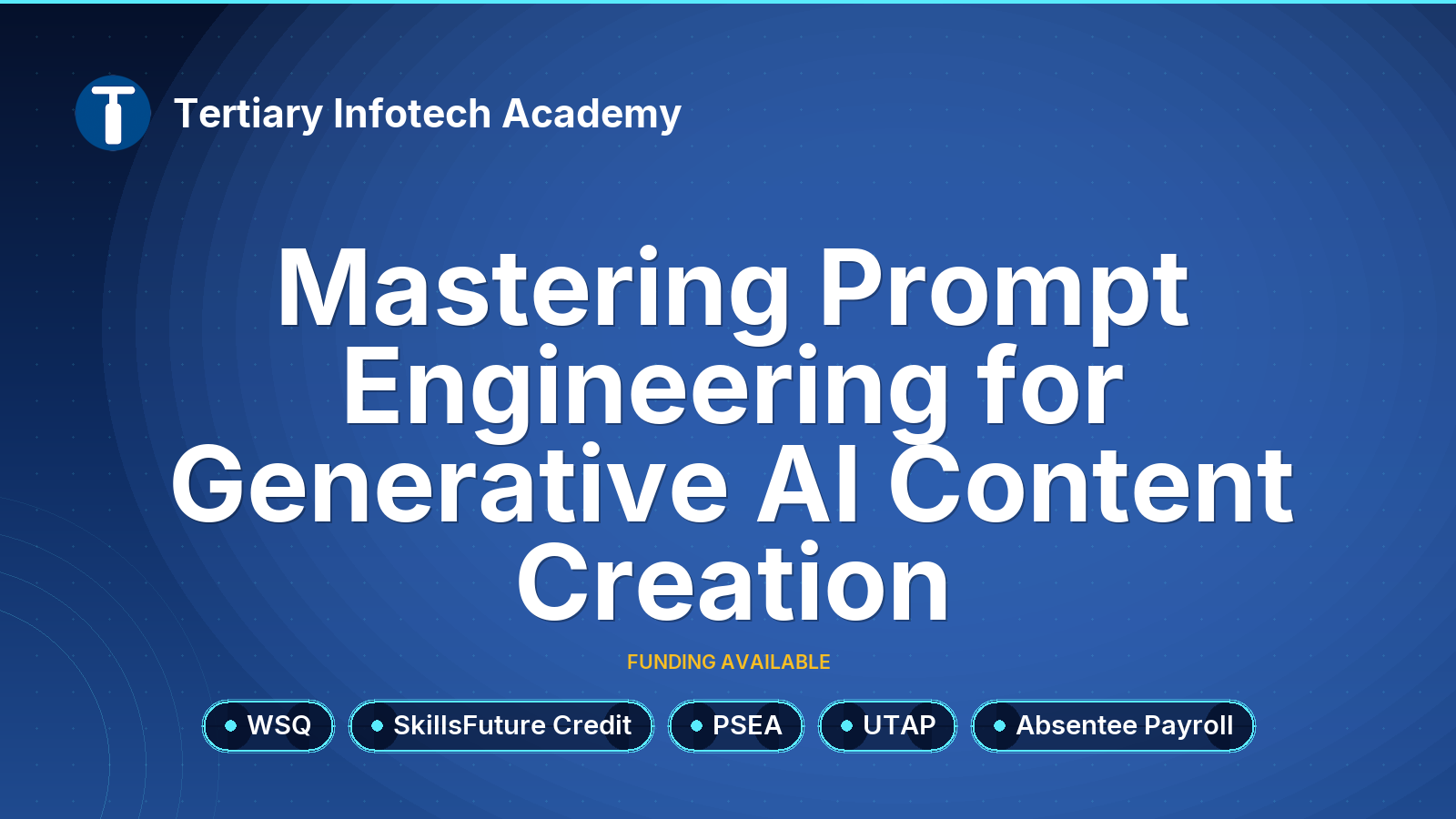 Tertiary Infotech Academy

Mastering Prompt Engineering for Generative AI Content Creation

FUNDING AVAILABLE

WSQ

SkillsFuture Credit

PSEA

UTAP

Absentee Payroll